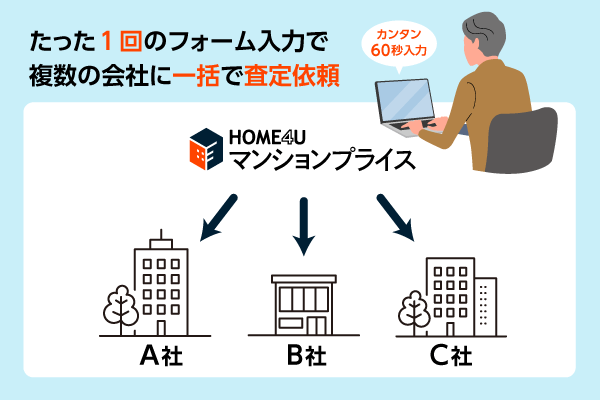 たった１回のフォーム入力で
複数の会社に一括で査定依頼

カンタン
60秒入力

HOME4U
マンションプライス

A社

B社

C社